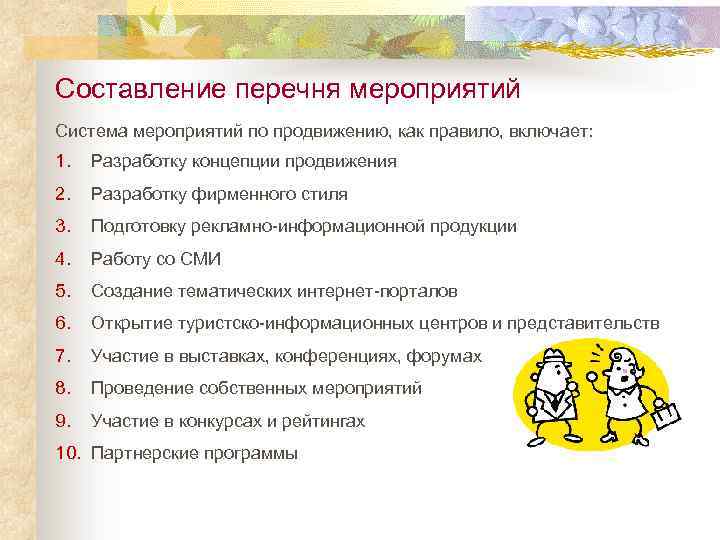 Составление перечня мероприятий

Система мероприятий по продвижению, как правило, включает:

1. Разработку концепции продвижения
2. Разработку фирменного стиля
3. Подготовку рекламно-информационной продукции
4. Работу со СМИ
5. Создание тематических интернет-порталов
6. Открытие туристско-информационных центров и представительств
7. Участие в выставках, конференциях, форумах
8. Проведение собственных мероприятий
9. Участие в конкурсах и рейтингах
10. Партнерские программы